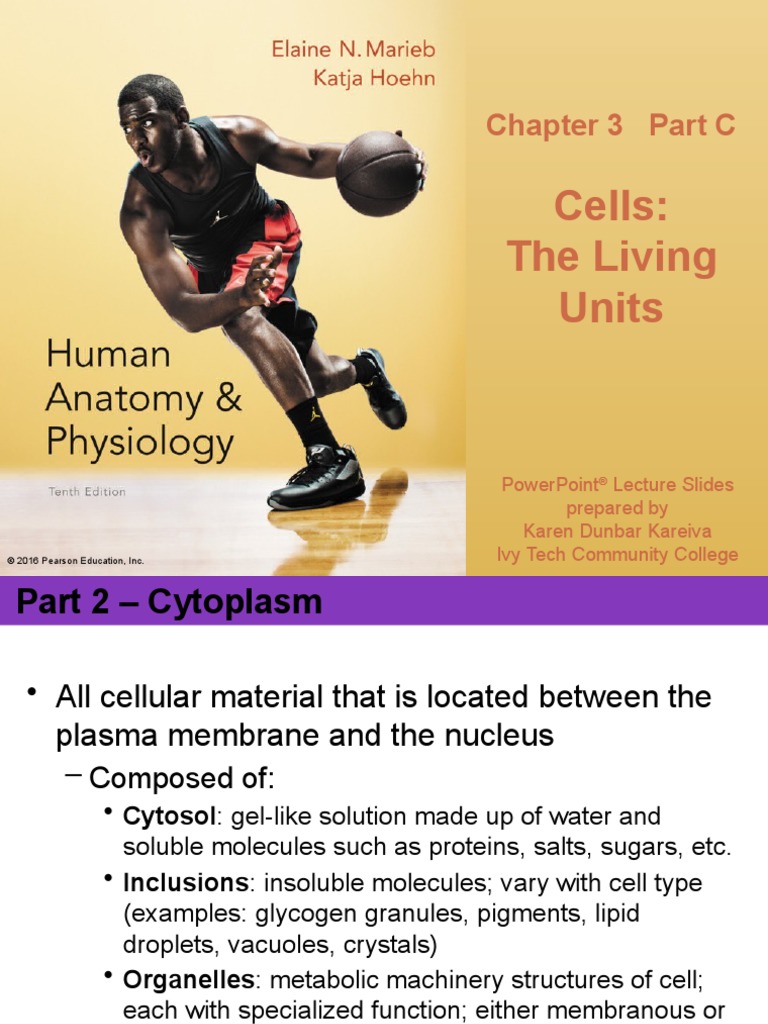 Elaine N. Marieb
Katja Hoehn

Human Anatomy & Physiology

Tenth Edition

© 2016 Pearson Education, Inc.

Chapter 3 Part C

Cells: The Living Units

PowerPoint® Lecture Slides prepared by Karen Dunbar Kareiva Ivy Tech Community College

Part 2 – Cytoplasm

• All cellular material that is located between the plasma membrane and the nucleus

– Composed of:

• Cytosol: gel-like solution made up of water and soluble molecules such as proteins, salts, sugars, etc.

• Inclusions: insoluble molecules; vary with cell type (examples: glycogen granules, pigments, lipid droplets, vacuoles, crystals)

• Organelles: metabolic machinery structures of cell; each with specialized function; either membranous or